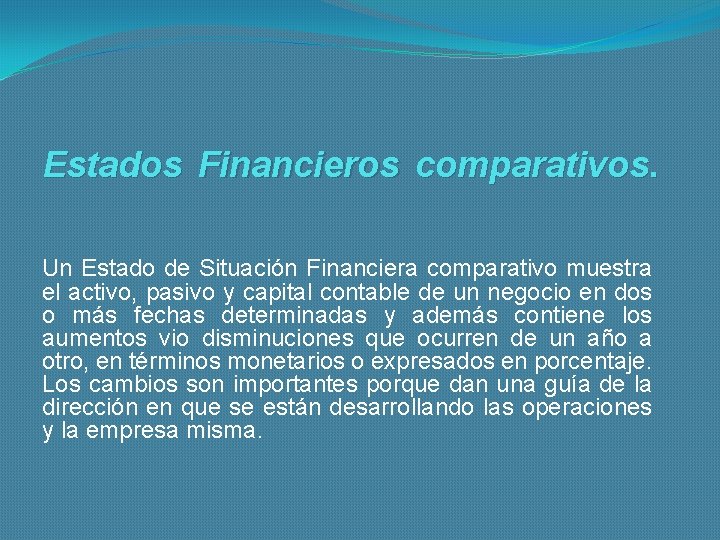 Estados Financieros comparativos.

Un Estado de Situación Financiera comparativo muestra el activo, pasivo y capital contable de un negocio en dos o más fechas determinadas y además contiene los aumentos vio disminuciones que ocurren de un año a otro, en términos monetarios o expresados en porcentaje. Los cambios son importantes porque dan una guía de la dirección en que se están desarrollando las operaciones y la empresa misma.